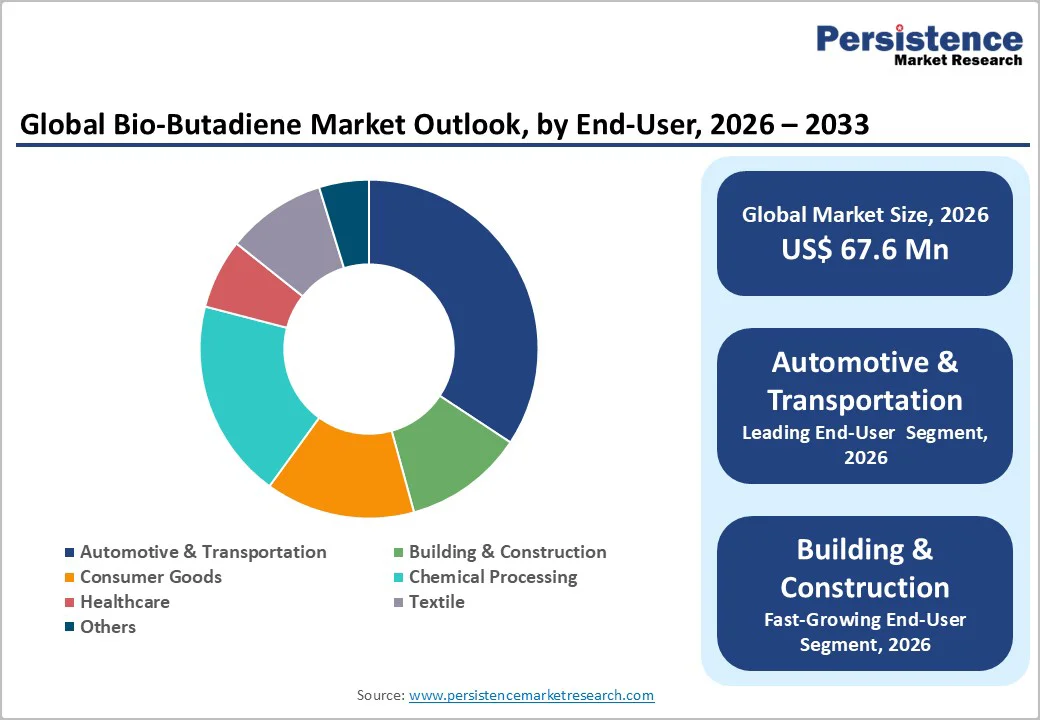 Persistence
Market Research

Global Bio-Butadiene Market Outlook, by End-User, 2026 – 2033

Automotive & Transportation
Building & Construction
Consumer Goods
Chemical Processing
Healthcare
Textile
Others

Global Market Size, 2026
US$ 67.6 Mn

Automotive & Transportation
Leading End-User Segment, 2026

Building & Construction
Fast-Growing End-User Segment, 2026

Source: www.persistencemarketresearch.com